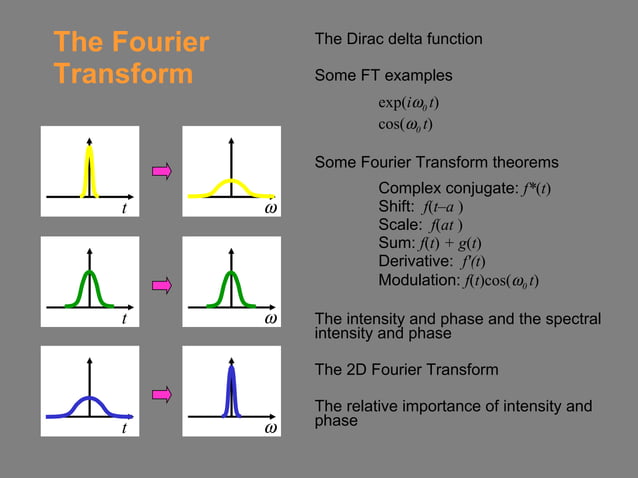 The Fourier Transform

$t$

$\omega$

$t$

$\omega$

$t$

$\omega$

The Dirac delta function

Some FT examples

$\exp(i\omega_0 t)$
$\cos(\omega_0 t)$

Some Fourier Transform theorems

Complex conjugate: $f^*(t)$
Shift: $f(t-a)$
Scale: $f(at)$
Sum: $f(t) + g(t)$
Derivative: $f'(t)$
Modulation: $f(t)\cos(\omega_0 t)$

The intensity and phase and the spectral intensity and phase

The 2D Fourier Transform

The relative importance of intensity and phase